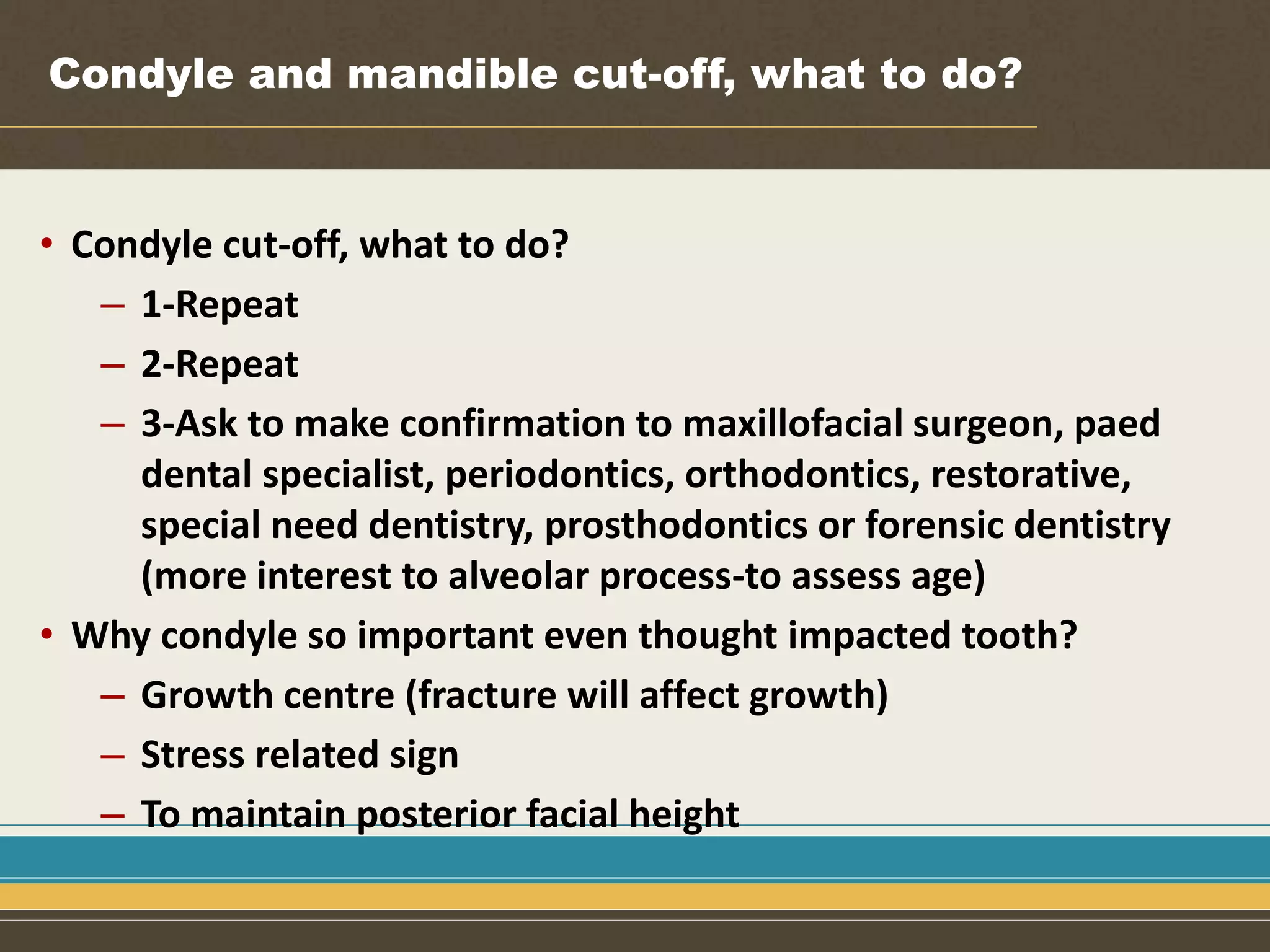 Condyle and mandible cut-off, what to do?

• Condyle cut-off, what to do?
– 1-Repeat
– 2-Repeat
– 3-Ask to make confirmation to maxillofacial surgeon, paed dental specialist, periodontics, orthodontics, restorative, special need dentistry, prosthodontics or forensic dentistry (more interest to alveolar process-to assess age)
• Why condyle so important even thought impacted tooth?
– Growth centre (fracture will affect growth)
– Stress related sign
– To maintain posterior facial height